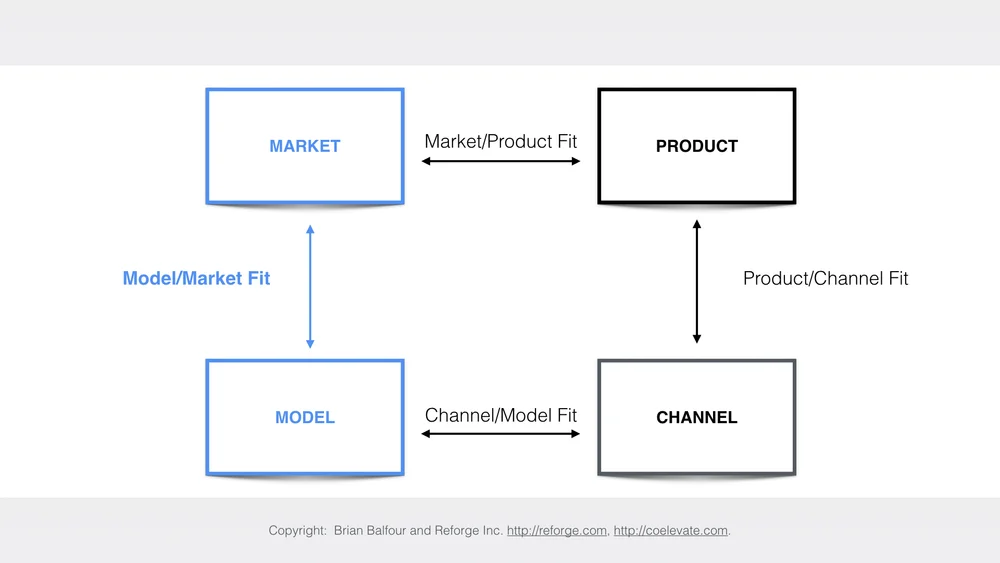 MARKET

Market/Product Fit

PRODUCT

Model/Market Fit

Product/Channel Fit

MODEL

Channel/Model Fit

CHANNEL

Copyright: Brian Balfour and Reforge Inc. http://reforge.com, http://coelevate.com.